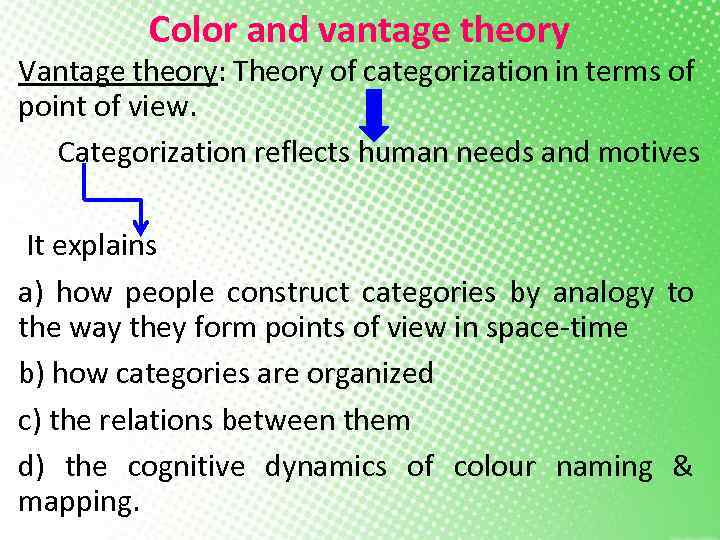 Color and vantage theory

Vantage theory: Theory of categorization in terms of point of view.

Categorization reflects human needs and motives

It explains

a) how people construct categories by analogy to the way they form points of view in space-time

b) how categories are organized

c) the relations between them

d) the cognitive dynamics of colour naming & mapping.